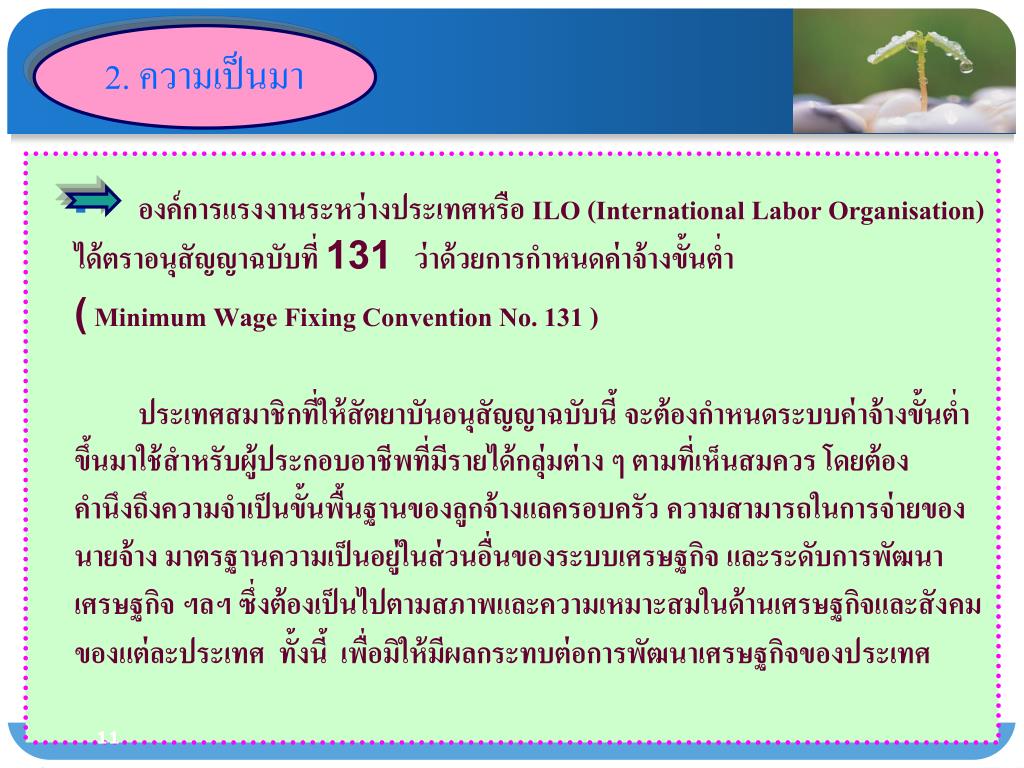 2. ความเป็นมา

องค์การแรงงานระหว่างประเทศหรือ ILO (International Labor Organisation) ได้ตราอนุสัญญาฉบับที่ 131 ว่าด้วยการกำหนดค่าจ้างขั้นต่ำ ( Minimum Wage Fixing Convention No. 131 )

ประเทศสมาชิกที่ให้สัตยาบันอนุสัญญาฉบับนี้ จะต้องกำหนดระบบค่าจ้างขั้นต่ำขึ้นมาใช้สำหรับผู้ประกอบอาชีพที่มีรายได้กลุ่มต่าง ๆ ตามที่เห็นสมควร โดยต้องคำนึงถึงความจำเป็นขั้นพื้นฐานของลูกจ้างแลครอบครัว ความสามารถในการจ่ายของนายจ้าง มาตรฐานความเป็นอยู่ในส่วนอื่นของระบบเศรษฐกิจ และระดับการพัฒนาเศรษฐกิจ ฯลฯ ซึ่งต้องเป็นไปตามสภาพและความเหมาะสมในด้านเศรษฐกิจและสังคมของแต่ละประเทศ ทั้งนี้ เพื่อมิให้มีผลกระทบต่อการพัฒนาเศรษฐกิจของประเทศ

11